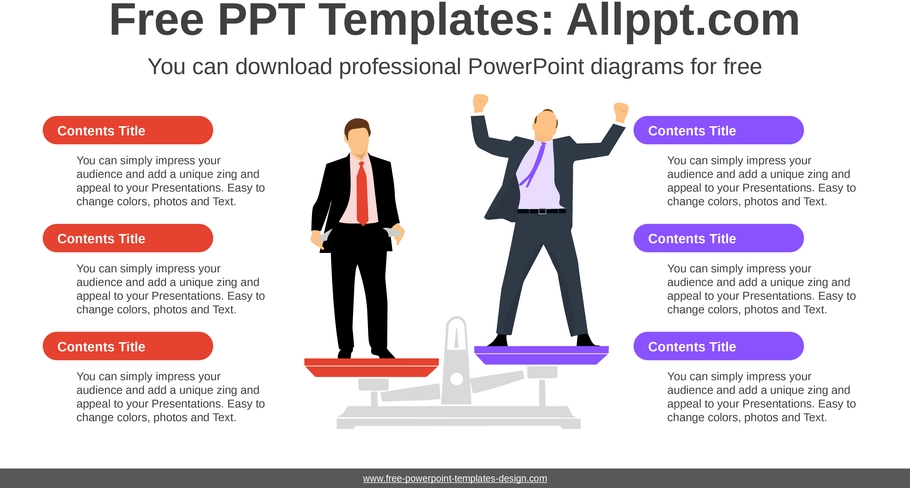 Free PPT Templates: Allppt.com

You can download professional PowerPoint diagrams for free

Contents Title

You can simply impress your audience and add a unique zing and appeal to your Presentations. Easy to change colors, photos and Text.

Contents Title

You can simply impress your audience and add a unique zing and appeal to your Presentations. Easy to change colors, photos and Text.

Contents Title

You can simply impress your audience and add a unique zing and appeal to your Presentations. Easy to change colors, photos and Text.

Contents Title

You can simply impress your audience and add a unique zing and appeal to your Presentations. Easy to change colors, photos and Text.

Contents Title

You can simply impress your audience and add a unique zing and appeal to your Presentations. Easy to change colors, photos and Text.

Contents Title

You can simply impress your audience and add a unique zing and appeal to your Presentations. Easy to change colors, photos and Text.

www.free-powerpoint-templates-design.com